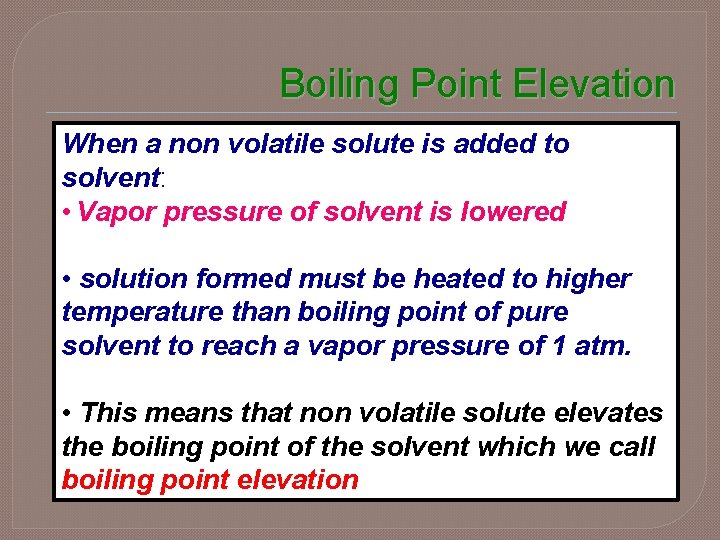 Boiling Point Elevation

When a non volatile solute is added to solvent:

• Vapor pressure of solvent is lowered

• solution formed must be heated to higher temperature than boiling point of pure solvent to reach a vapor pressure of 1 atm.

• This means that non volatile solute elevates the boiling point of the solvent which we call boiling point elevation